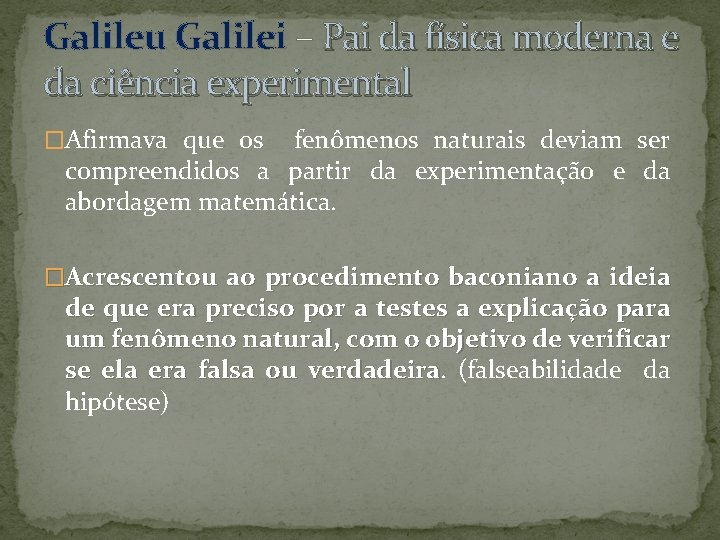 Galileu Galilei – Pai da física moderna e da ciência experimental

Afirmava que os fenômenos naturais deviam ser compreendidos a partir da experimentação e da abordagem matemática.

Acrescentou ao procedimento baconiano a ideia de que era preciso por a testes a explicação para um fenômeno natural, com o objetivo de verificar se ela era falsa ou verdadeira. (falseabilidade da hipótese)